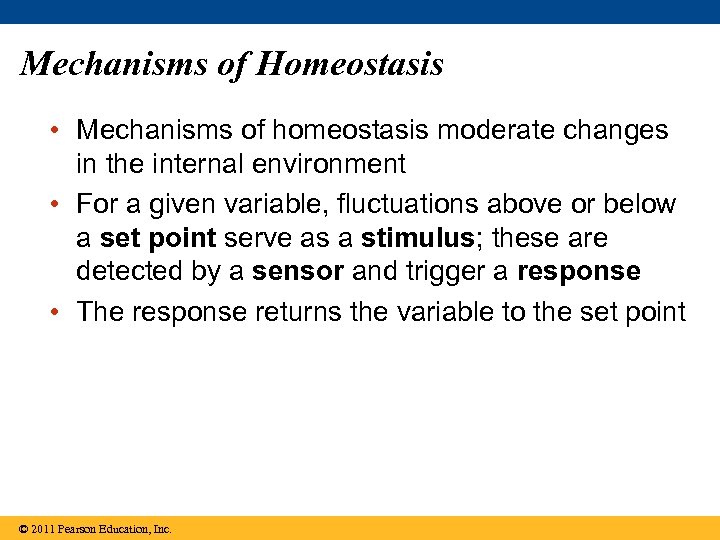 Mechanisms of Homeostasis

• Mechanisms of homeostasis moderate changes in the internal environment

• For a given variable, fluctuations above or below a set point serve as a stimulus; these are detected by a sensor and trigger a response

• The response returns the variable to the set point

© 2011 Pearson Education, Inc.